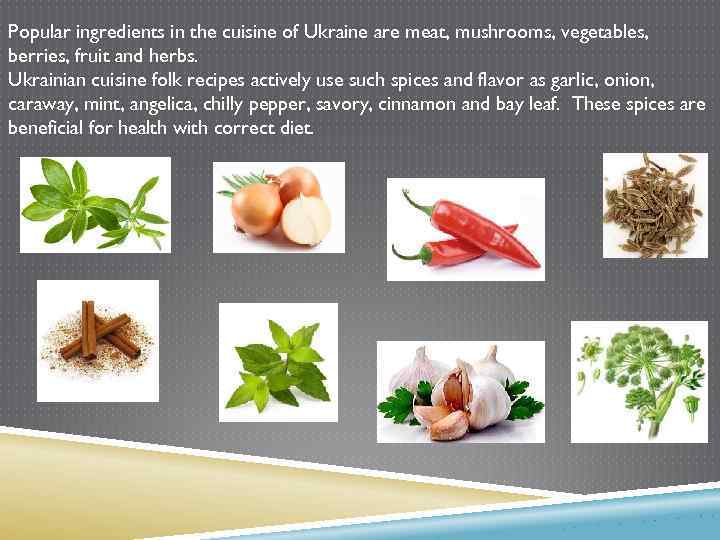 Popular ingredients in the cuisine of Ukraine are meat, mushrooms, vegetables, berries, fruit and herbs.
Ukrainian cuisine folk recipes actively use such spices and flavor as garlic, onion, caraway, mint, angelica, chilly pepper, savory, cinnamon and bay leaf. These spices are beneficial for health with correct diet.